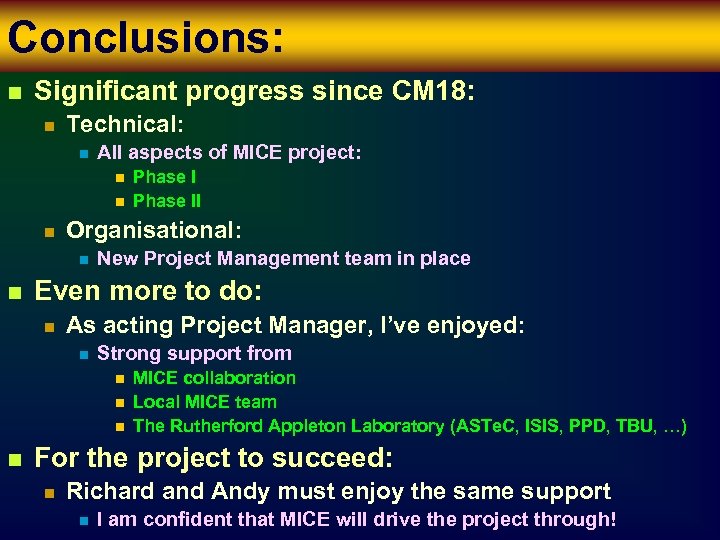 Conclusions:

Significant progress since CM18:

Technical:

All aspects of MICE project:

Phase I

Phase II

Organisational:

New Project Management team in place

Even more to do:

As acting Project Manager, I've enjoyed:

Strong support from

MICE collaboration

Local MICE team

The Rutherford Appleton Laboratory (ASTeC, ISIS, PPD, TBU, …)

For the project to succeed:

Richard and Andy must enjoy the same support

I am confident that MICE will drive the project through!